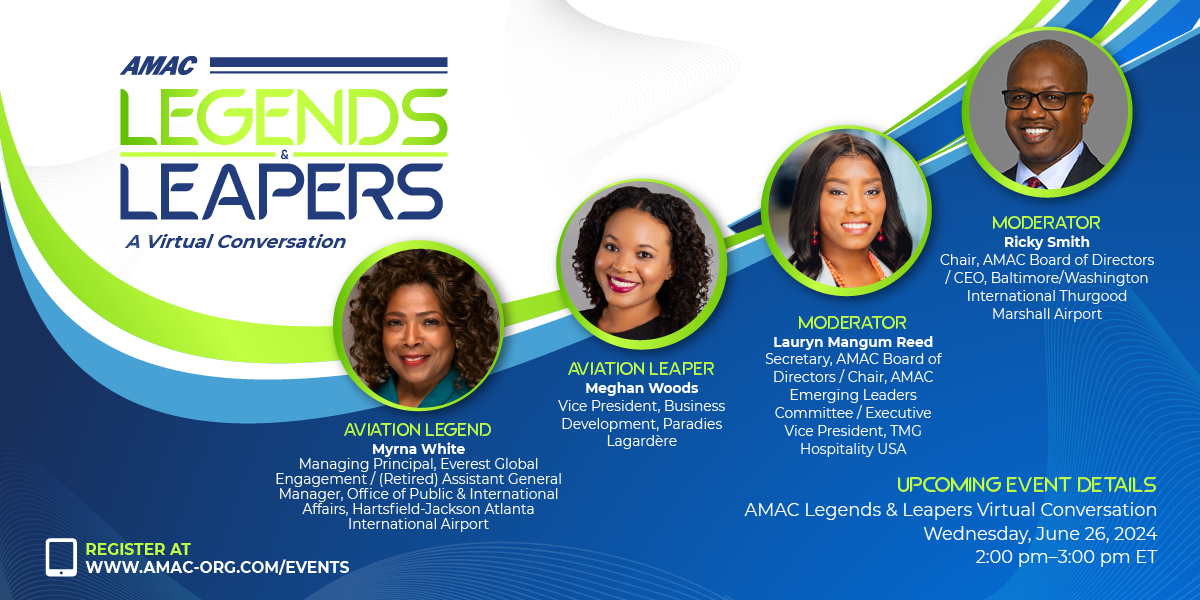 AMAC
LEGENDS
&
LEAPERS
A Virtual Conversation

AVIATION LEGEND
Myrna White
Managing Principal, Everest Global Engagement / (Retired) Assistant General Manager, Office of Public & International Affairs, Hartsfield-Jackson Atlanta International Airport

AVIATION LEAPER
Meghan Woods
Vice President, Business Development, Paradies Lagardère

MODERATOR
Lauryn Mangum Reed
Secretary, AMAC Board of Directors / Chair, AMAC Emerging Leaders Committee / Executive Vice President, TMG Hospitality USA

MODERATOR
Ricky Smith
Chair, AMAC Board of Directors / CEO, Baltimore/Washington International Thurgood Marshall Airport

UPCOMING EVENT DETAILS
AMAC Legends & Leapers Virtual Conversation
Wednesday, June 26, 2024
2:00 pm–3:00 pm ET

REGISTER AT
WWW.AMAC-ORG.COM/EVENTS